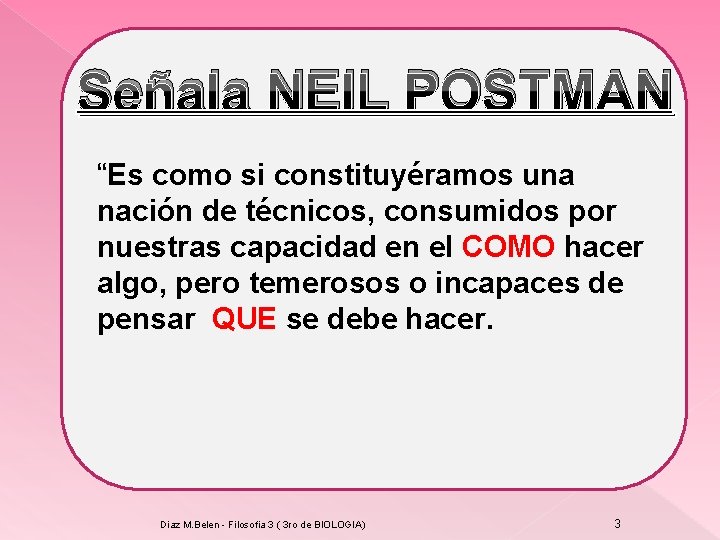 Señala NEIL POSTMAN

“Es como si constituyéramos una nación de técnicos, consumidos por nuestras capacidad en el COMO hacer algo, pero temerosos o incapaces de pensar QUE se debe hacer.

Diaz M.Belen - Filosofia 3 ( 3ro de BIOLOGIA)

3